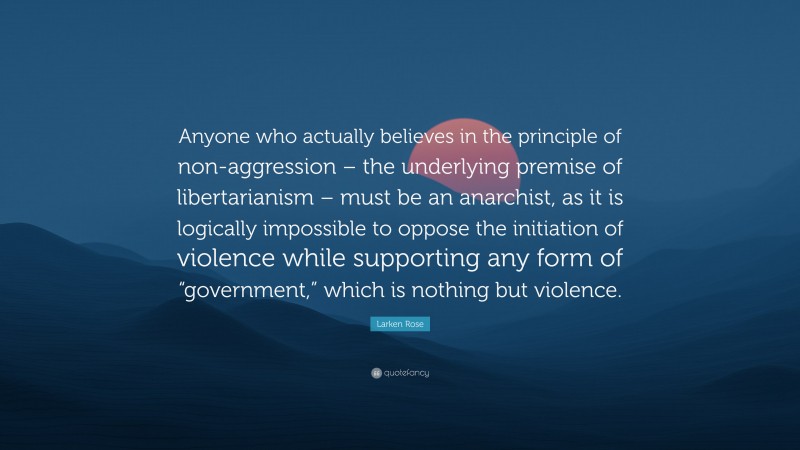 Anyone who actually believes in the principle of non-aggression – the underlying premise of libertarianism – must be an anarchist, as it is logically impossible to oppose the initiation of violence while supporting any form of “government,” which is nothing but violence.

Larken Rose

quotefancy